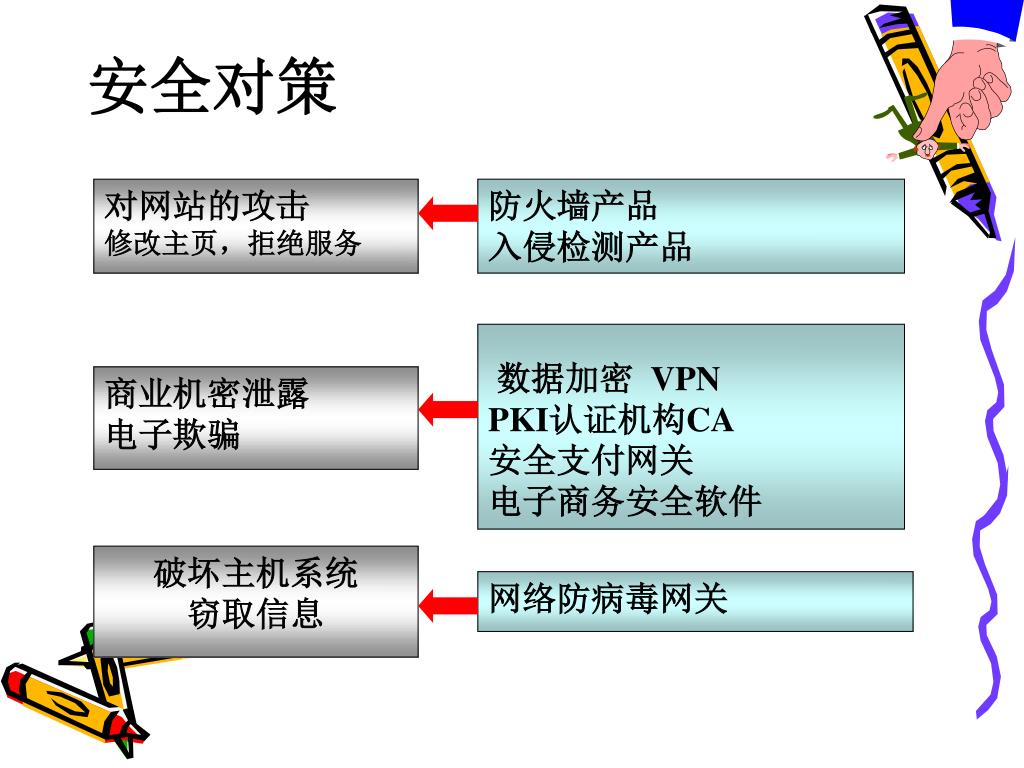 安全对策

对网站的攻击
修改主页，拒绝服务

防火墙产品
入侵检测产品

商业机密泄露
电子欺骗

数据加密 VPN
PKI认证机构CA
安全支付网关
电子商务安全软件

破坏主机系统
窃取信息

网络防病毒网关